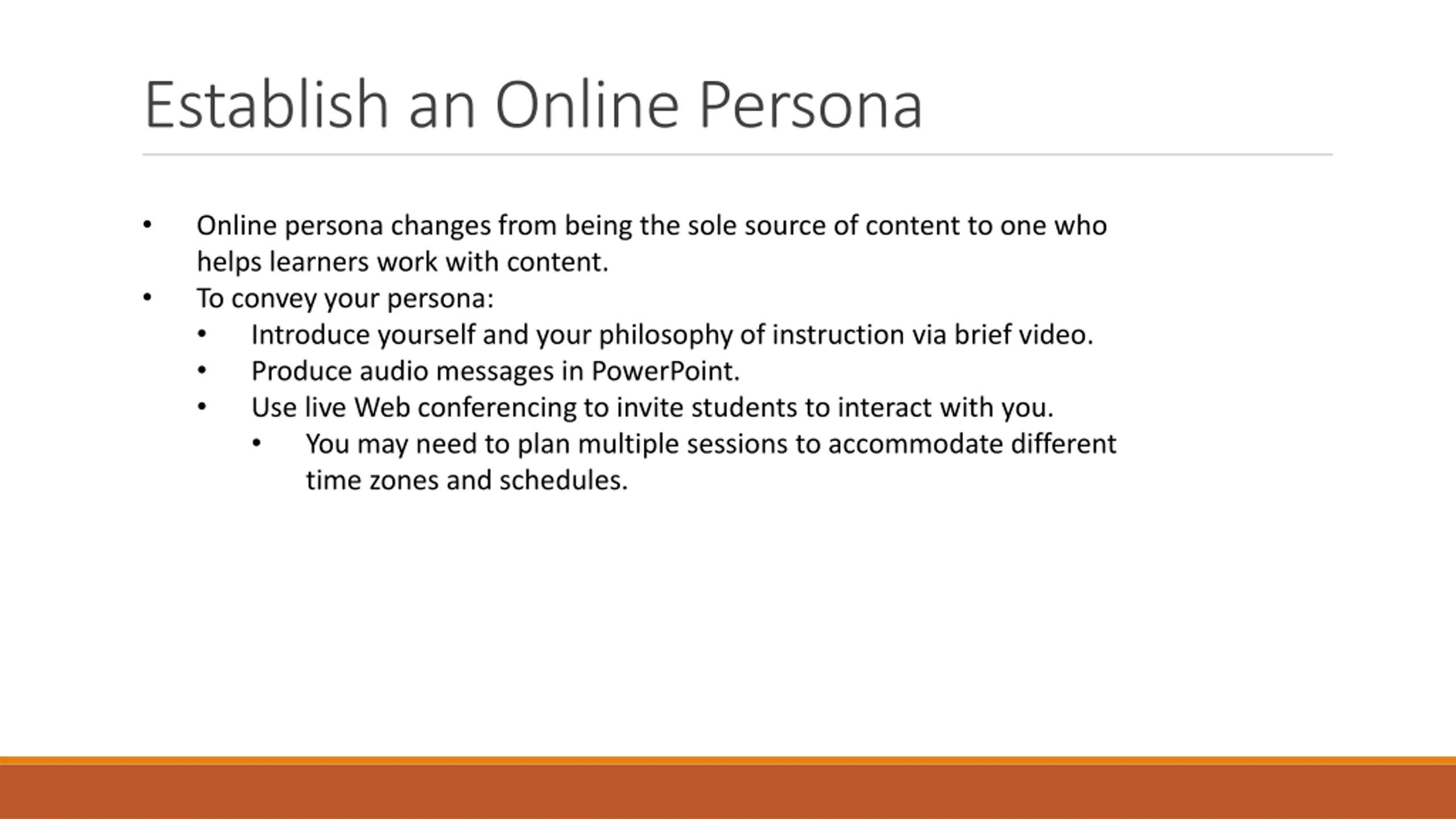 Establish an Online Persona

• Online persona changes from being the sole source of content to one who helps learners work with content.
• To convey your persona:
  • Introduce yourself and your philosophy of instruction via brief video.
  • Produce audio messages in PowerPoint.
  • Use live Web conferencing to invite students to interact with you.
    • You may need to plan multiple sessions to accommodate different time zones and schedules.